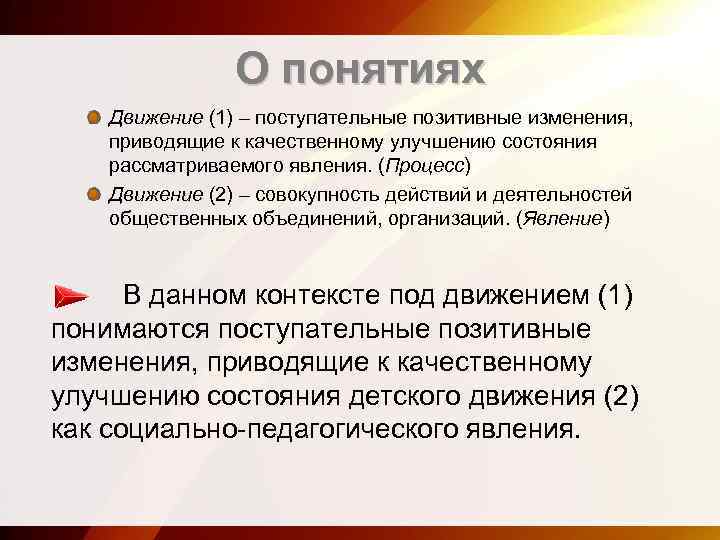 О понятиях

Движение (1) – поступательные позитивные изменения, приводящие к качественному улучшению состояния рассматриваемого явления. (Процесс)

Движение (2) – совокупность действий и деятельностей общественных объединений, организаций. (Явление)

В данном контексте под движением (1) понимаются поступательные позитивные изменения, приводящие к качественному улучшению состояния детского движения (2) как социально-педагогического явления.